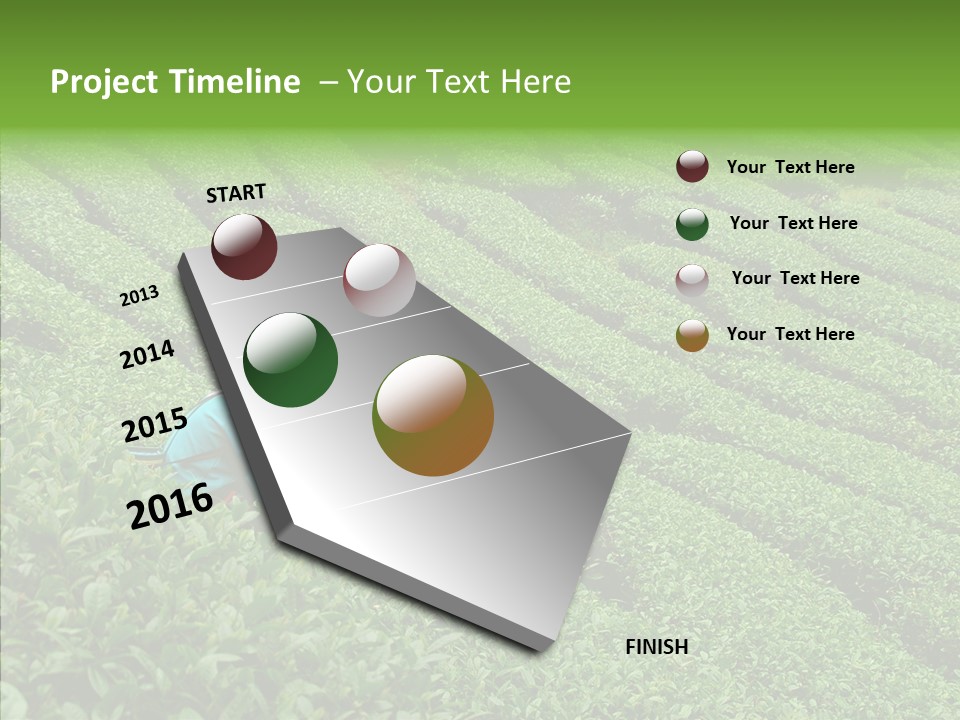 Project Timeline – Your Text Here

START

2013

2014

2015

2016

FINISH

Your Text Here

Your Text Here

Your Text Here

Your Text Here